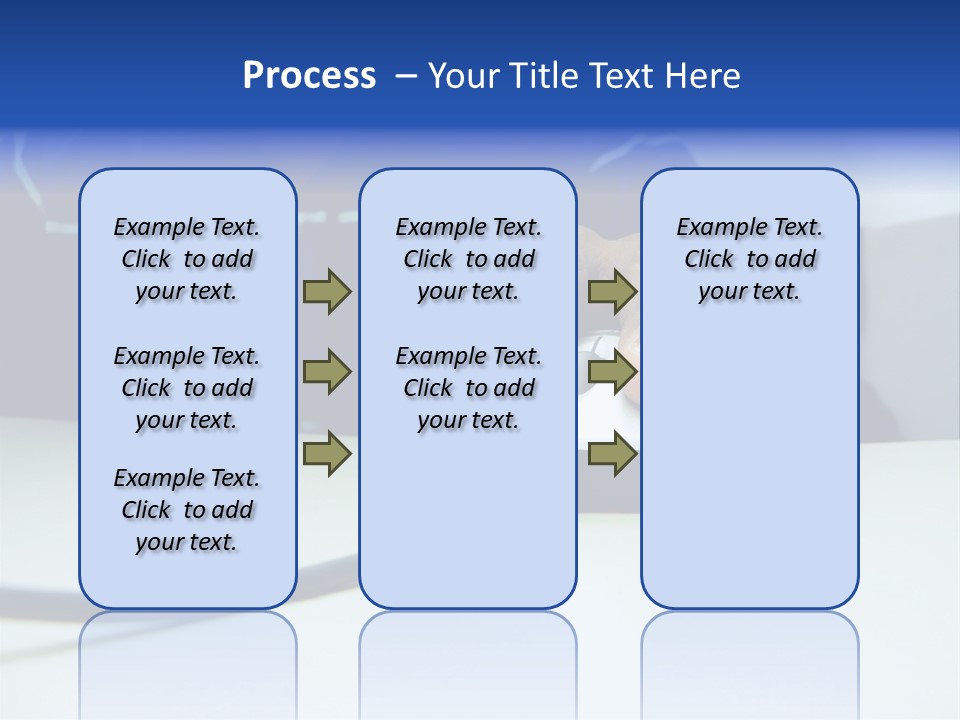 Process – Your Title Text Here

Example Text. Click to add your text.

Example Text. Click to add your text.

Example Text. Click to add your text.

Example Text. Click to add your text.

Example Text. Click to add your text.

Example Text. Click to add your text.